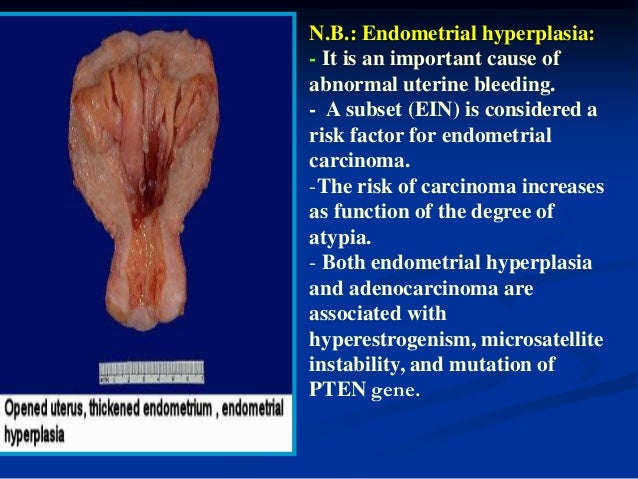 Opened uterus, thickened endometrium , endometrial hyperplasia

N.B.: Endometrial hyperplasia:
- It is an important cause of abnormal uterine bleeding.
- A subset (EIN) is considered a risk factor for endometrial carcinoma.
-The risk of carcinoma increases as function of the degree of atypia.
- Both endometrial hyperplasia and adenocarcinoma are associated with hyperestrogenism, microsatellite instability, and mutation of PTEN gene.